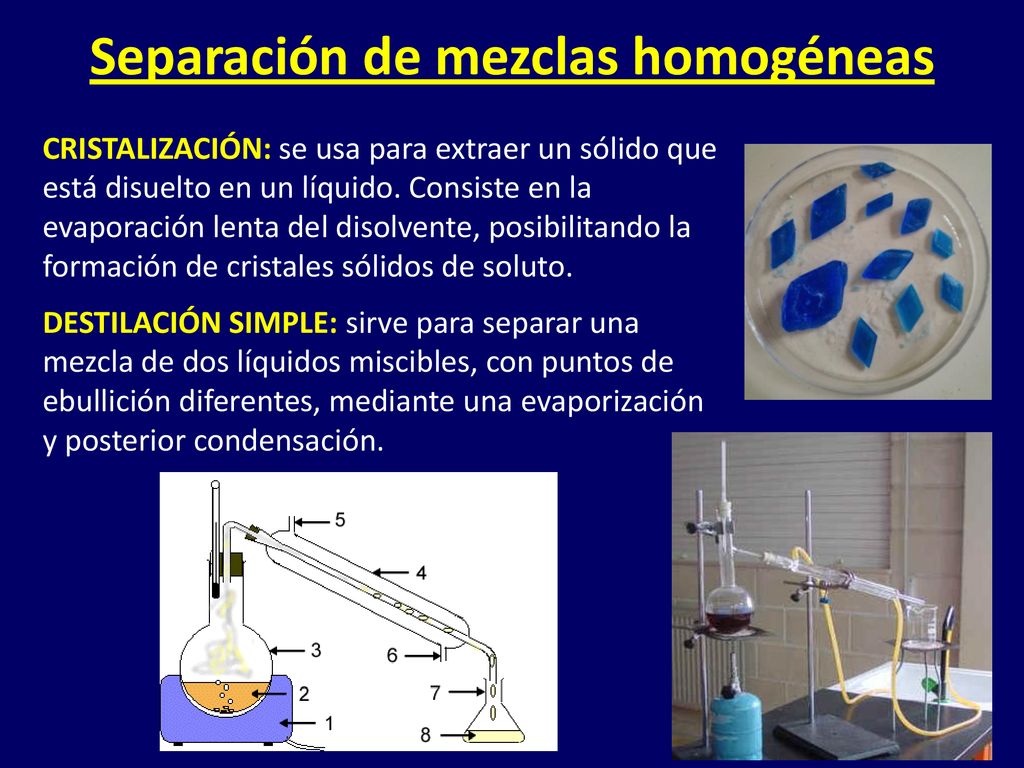 Separación de mezclas homogéneas

CRISTALIZACIÓN: se usa para extraer un sólido que está disuelto en un líquido. Consiste en la evaporación lenta del disolvente, posibilitando la formación de cristales sólidos de soluto.

DESTILACIÓN SIMPLE: sirve para separar una mezcla de dos líquidos miscibles, con puntos de ebullición diferentes, mediante una evaporización y posterior condensación.

5
4
3
6
2
7
1
8